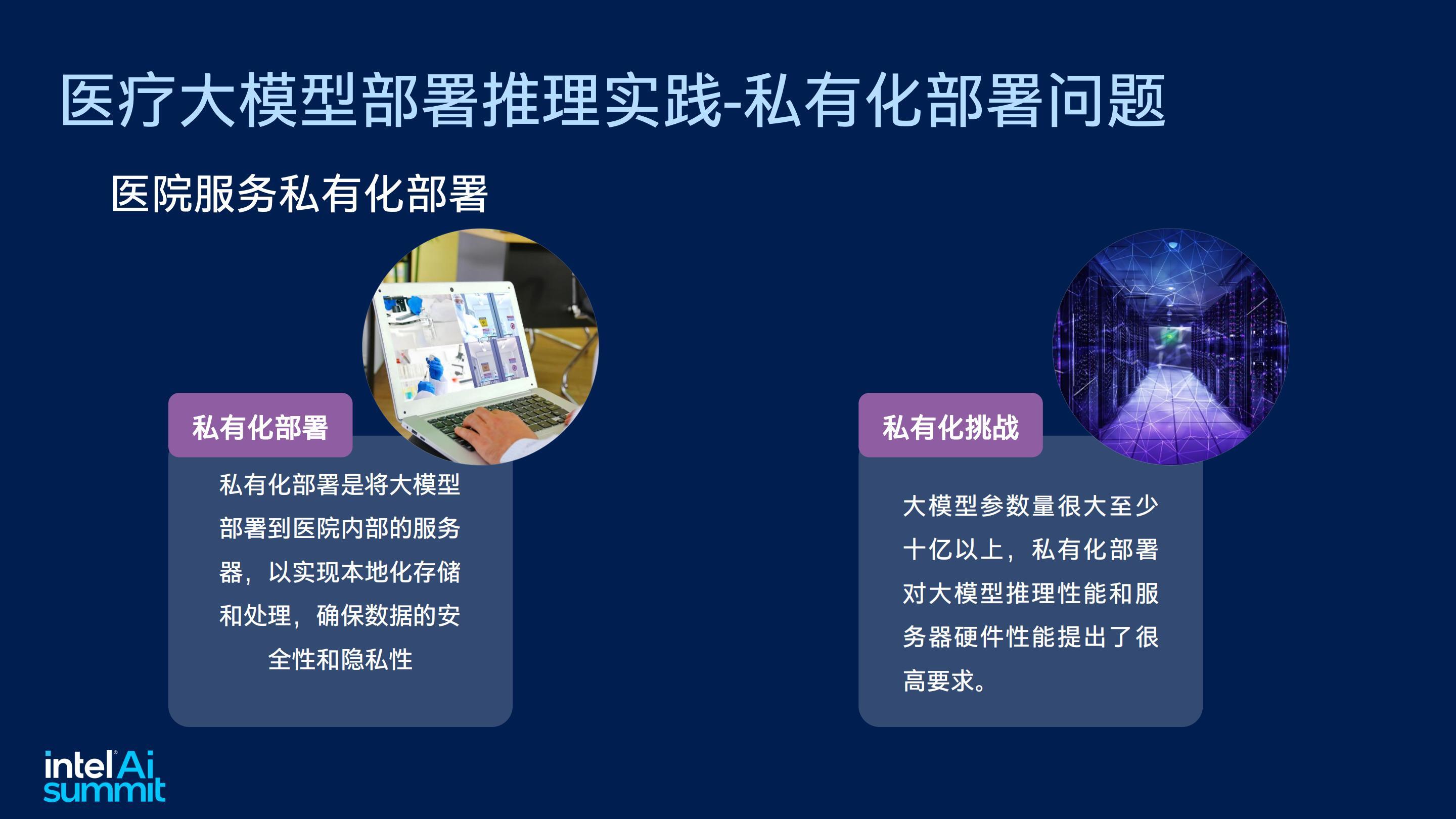 医疗大模型部署推理实践-私有化部署问题

医院服务私有化部署

私有化部署

私有化部署是将大模型部署到医院内部的服务器，以实现本地化存储和处理，确保数据的安全性和隐私性

私有化挑战

大模型参数量很大至少十亿以上，私有化部署对大模型推理性能和服务器硬件性能提出了很高要求。

intel Ai summit